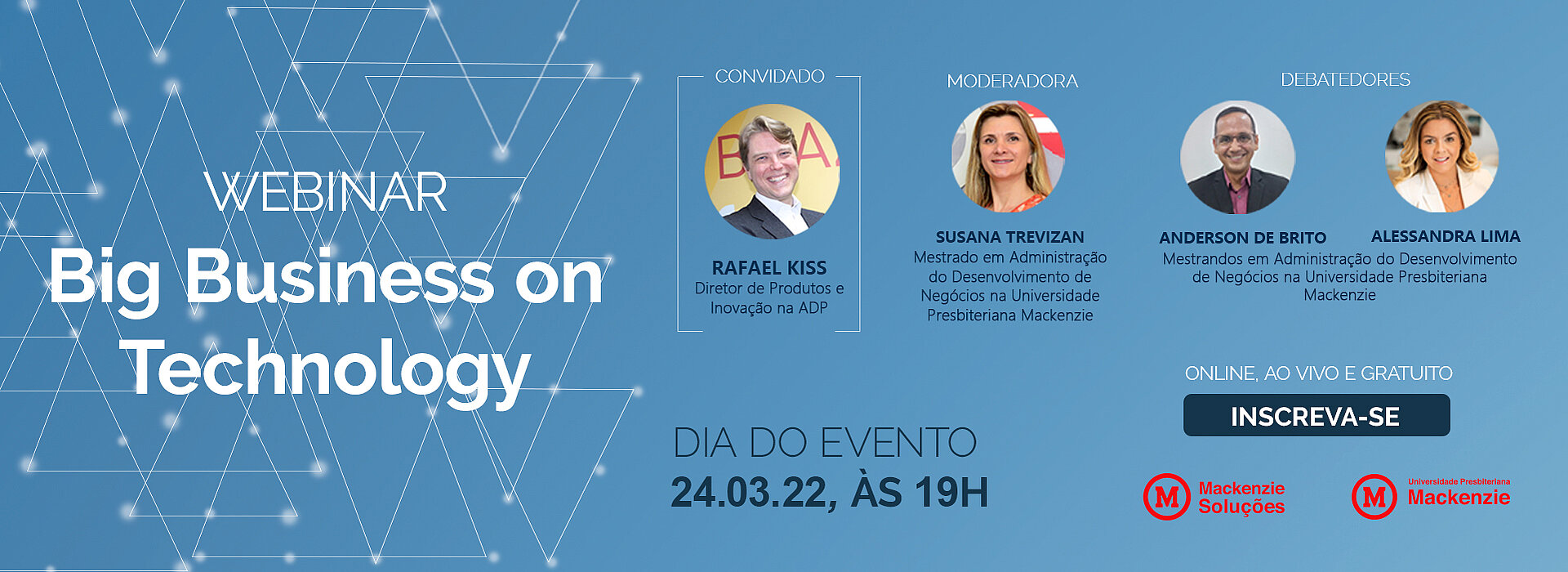 WEBINAR
Big Business on Technology

CONVIDADO
RAFAEL KISS
Diretor de Produtos e Inovação na ADP

MODERADORA
SUSANA TREVIZAN
Mestrado em Administração do Desenvolvimento de Negócios na Universidade Presbiteriana Mackenzie

DEBATEDORES
ANDERSON DE BRITO
ALESSANDRA LIMA
Mestrandos em Administração do Desenvolvimento de Negócios na Universidade Presbiteriana Mackenzie

DIA DO EVENTO
24.03.22, ÀS 19H

ONLINE, AO VIVO E GRATUITO
INSCREVA-SE

M Mackenzie Soluções
M Universidade Presbiteriana Mackenzie